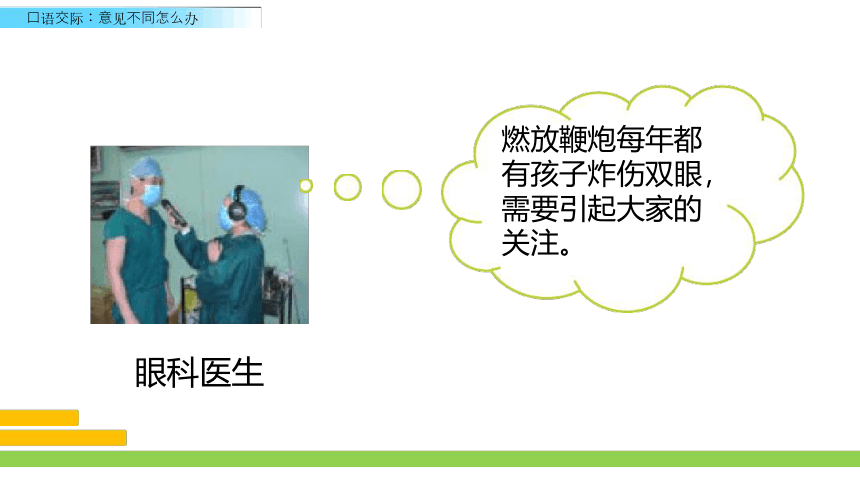 口语交际：意见不同怎么办

燃放鞭炮每年都有孩子炸伤双眼，需要引起大家的关注。

眼科医生